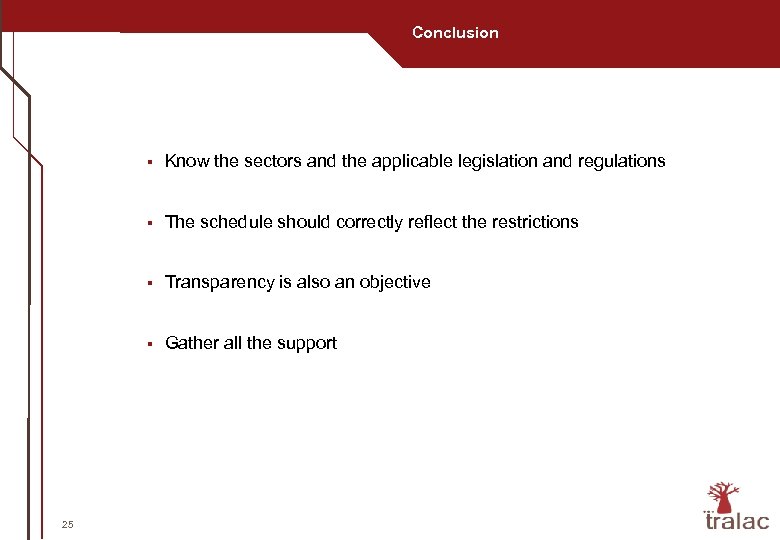 Conclusion

▪ Know the sectors and the applicable legislation and regulations

▪ The schedule should correctly reflect the restrictions

▪ Transparency is also an objective

▪ Gather all the support

25

tralac